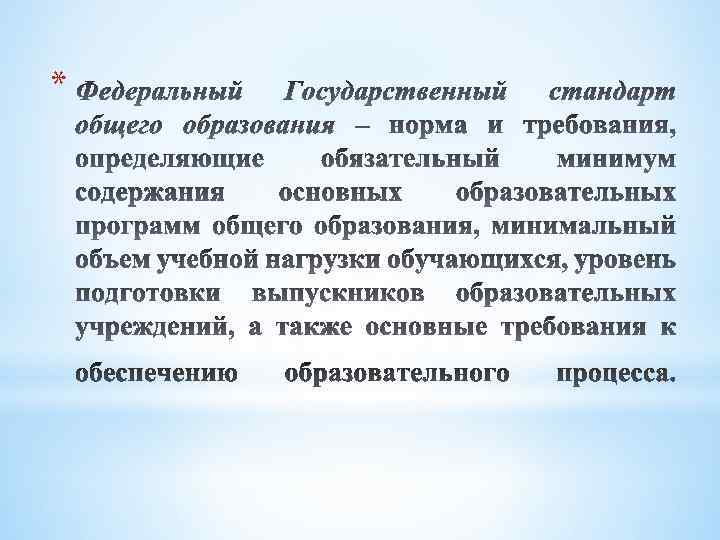 * Федеральный Государственный стандарт общего образования – норма и требования, определяющие обязательный минимум содержания основных образовательных программ общего образования, минимальный объем учебной нагрузки обучающихся, уровень подготовки выпускников образовательных учреждений, а также основные требования к обеспечению образовательного процесса.